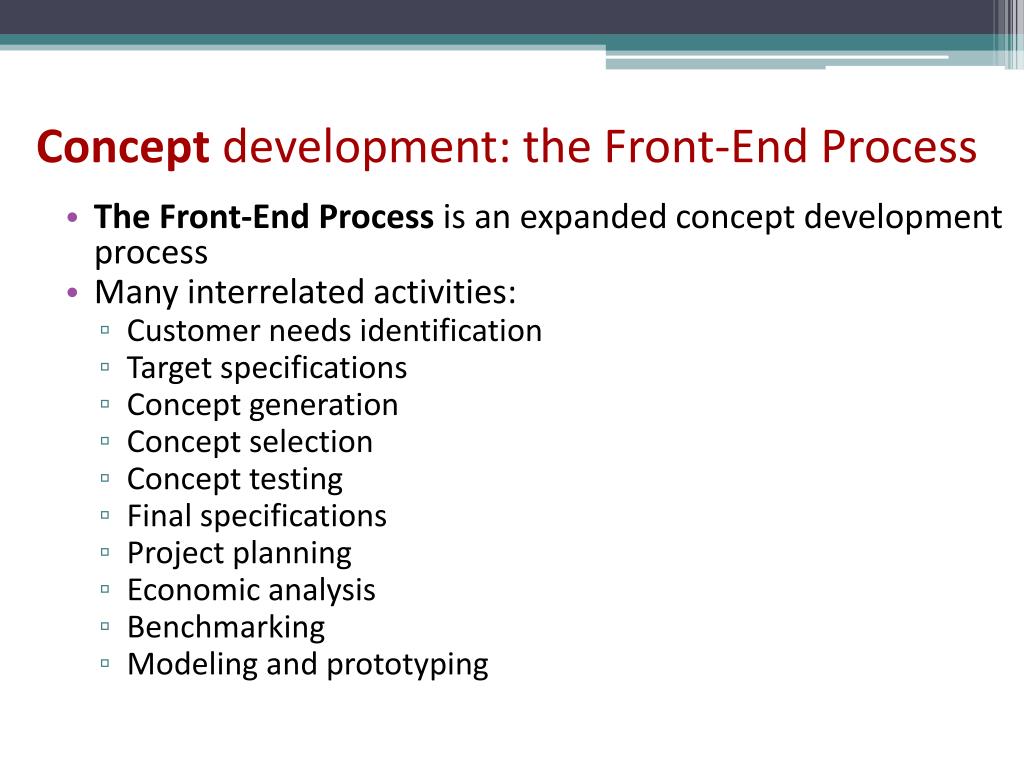 Concept development: the Front-End Process

• The Front-End Process is an expanded concept development process
• Many interrelated activities:
▫ Customer needs identification
▫ Target specifications
▫ Concept generation
▫ Concept selection
▫ Concept testing
▫ Final specifications
▫ Project planning
▫ Economic analysis
▫ Benchmarking
▫ Modeling and prototyping